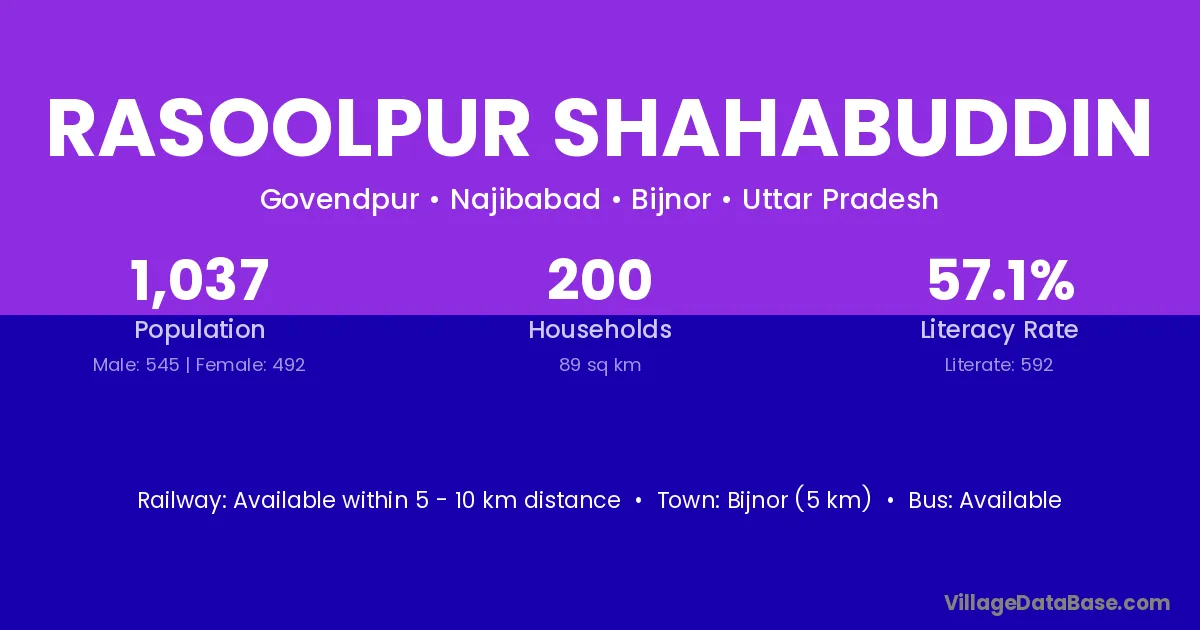 RASOOLPUR SHAHABUDDIN

Govendpur • Najibabad • Bijnor • Uttar Pradesh

1,037
Population
Male: 545 | Female: 492

200
Households
89 sq km

57.1%
Literacy Rate
Literate: 592

Railway: Available within 5 - 10 km distance • Town: Bijnor (5 km) • Bus: Available

VillageDataBase.com